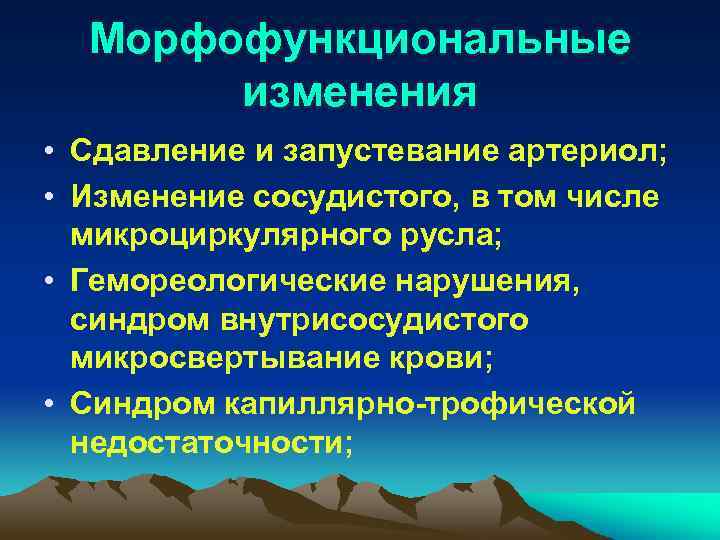 Морфофункциональные изменения

• Сдавление и запустевание артериол;
• Изменение сосудистого, в том числе микроциркулярного русла;
• Гемореологические нарушения, синдром внутрисосудистого микросвертывание крови;
• Синдром капиллярно-трофической недостаточности;